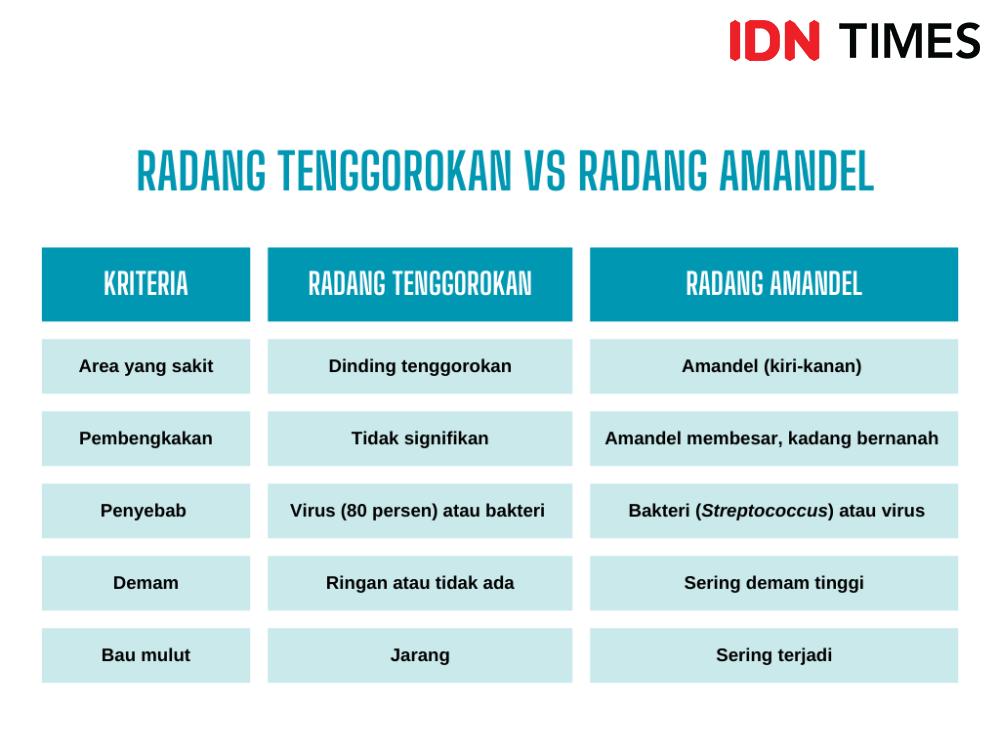 IDN TIMES

RADANG TENGGOROKAN VS RADANG AMANDEL

| KRITERIA | RADANG TENGGOROKAN | RADANG AMANDEL |
|---|---|---|
| Area yang sakit | Dinding tenggorokan | Amandel (kiri-kanan) |
| Pembengkakan | Tidak signifikan | Amandel membesar, kadang bernanah |
| Penyebab | Virus (80 persen) atau bakteri | Bakteri (Streptococcus) atau virus |
| Demam | Ringan atau tidak ada | Sering demam tinggi |
| Bau mulut | Jarang | Sering terjadi |